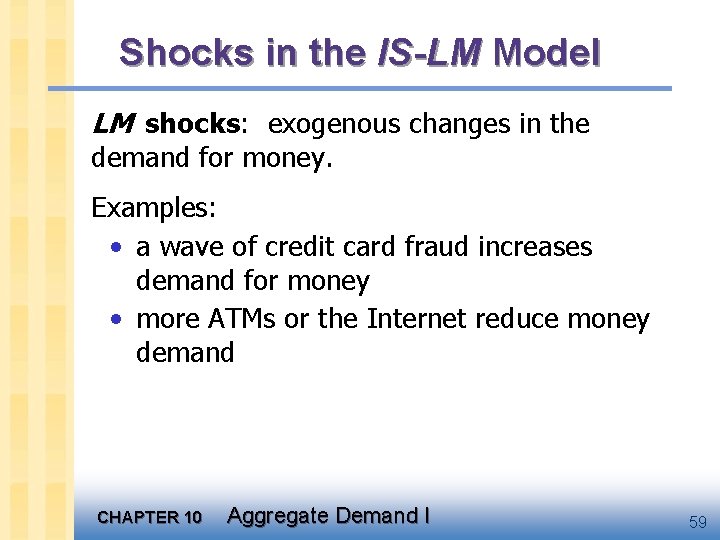 Shocks in the IS-LM Model

LM shocks: exogenous changes in the demand for money.

Examples:
• a wave of credit card fraud increases demand for money
• more ATMs or the Internet reduce money demand

CHAPTER 10 Aggregate Demand I

59